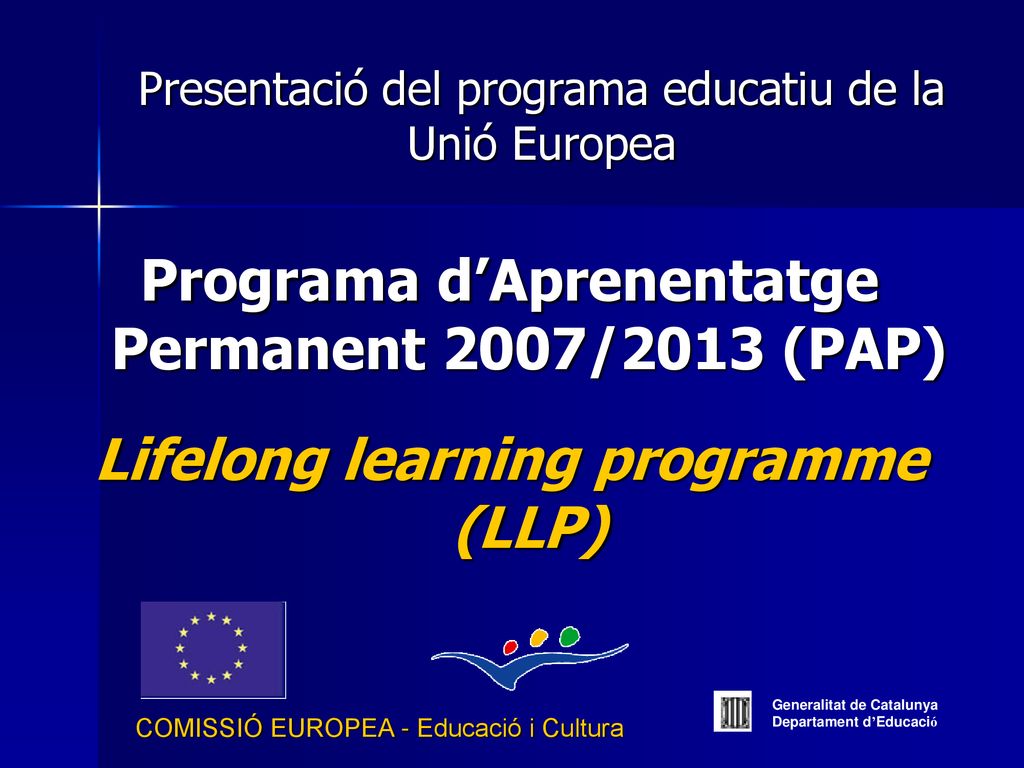 Presentació del programa educatiu de la Unió Europea

Programa d’Aprenentatge Permanent 2007/2013 (PAP)

Lifelong learning programme (LLP)

COMISSIÓ EUROPEA - Educació i Cultura

Generalitat de Catalunya
Departament d’Educació